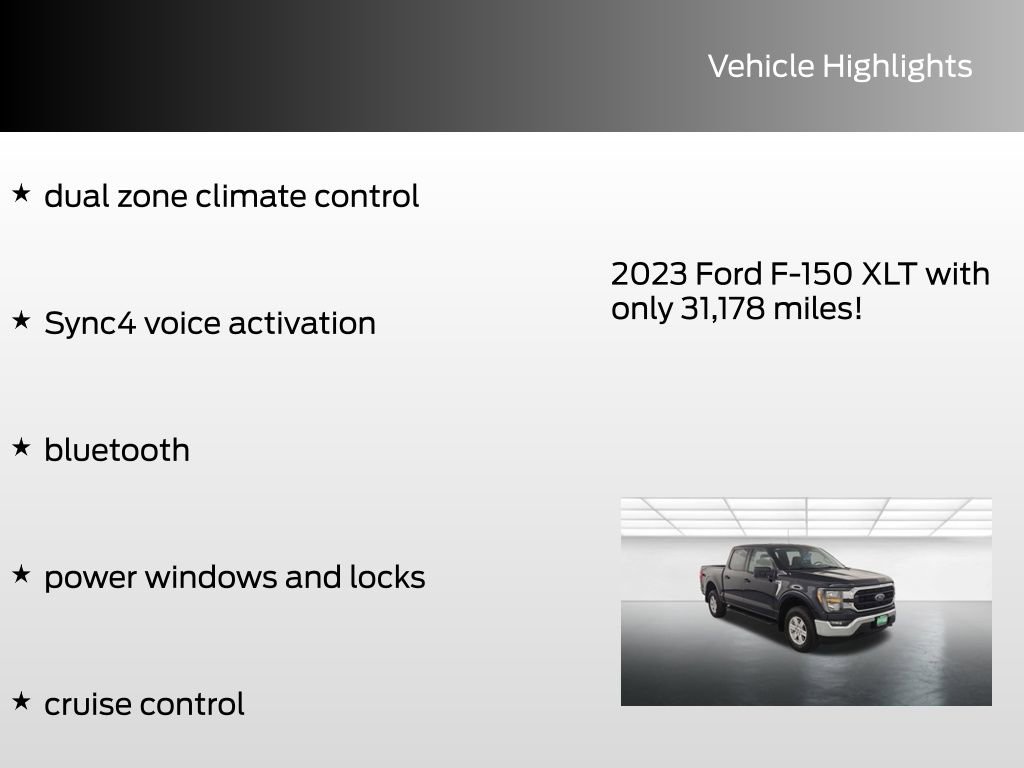 Vehicle Highlights

★ dual zone climate control

★ Sync4 voice activation

★ bluetooth

★ power windows and locks

★ cruise control

2023 Ford F-150 XLT with only 31,178 miles!